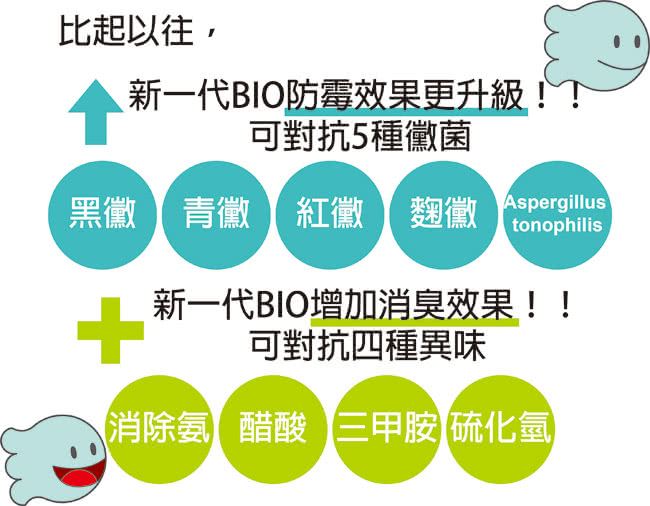 比起以往，

新一代BIO防霉效果更升級！！
可對抗5種黴菌

黑黴

青黴

紅黴

麴黴

Aspergillus tonophilis

新一代BIO增加消臭效果！！
可對抗四種異味

消除氨

醋酸

三甲胺

硫化氫